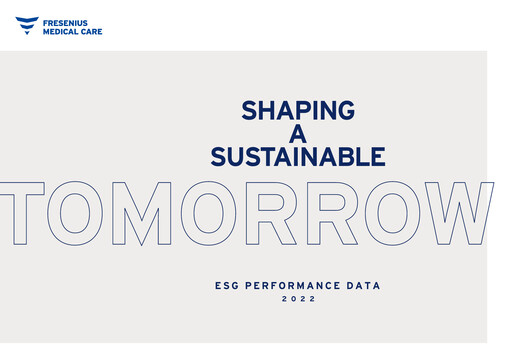 FRESENIUS MEDICAL CARE

SHAPING A SUSTAINABLE

TOMORROW

ESG PERFORMANCE DATA 2022